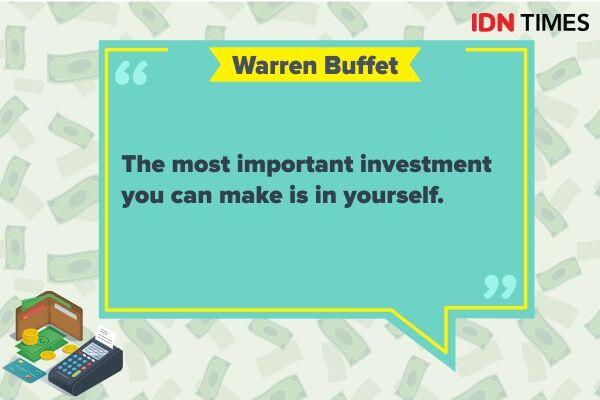 IDN TIMES

Warren Buffet

“

The most important investment you can make is in yourself.

”